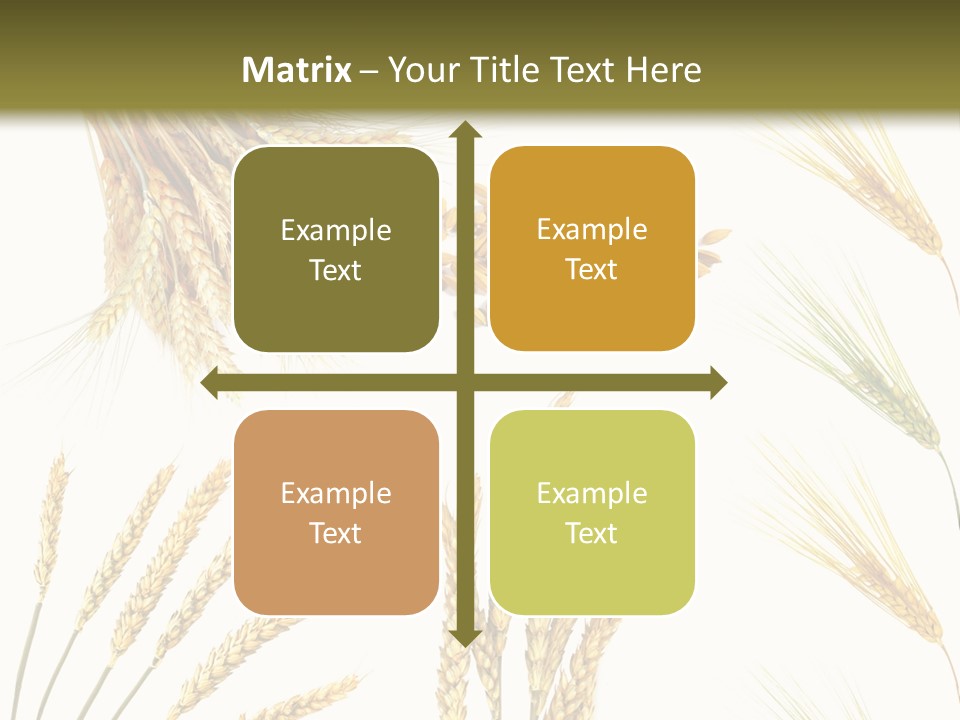 Matrix – Your Title Text Here

Example Text

Example Text

Example Text

Example Text